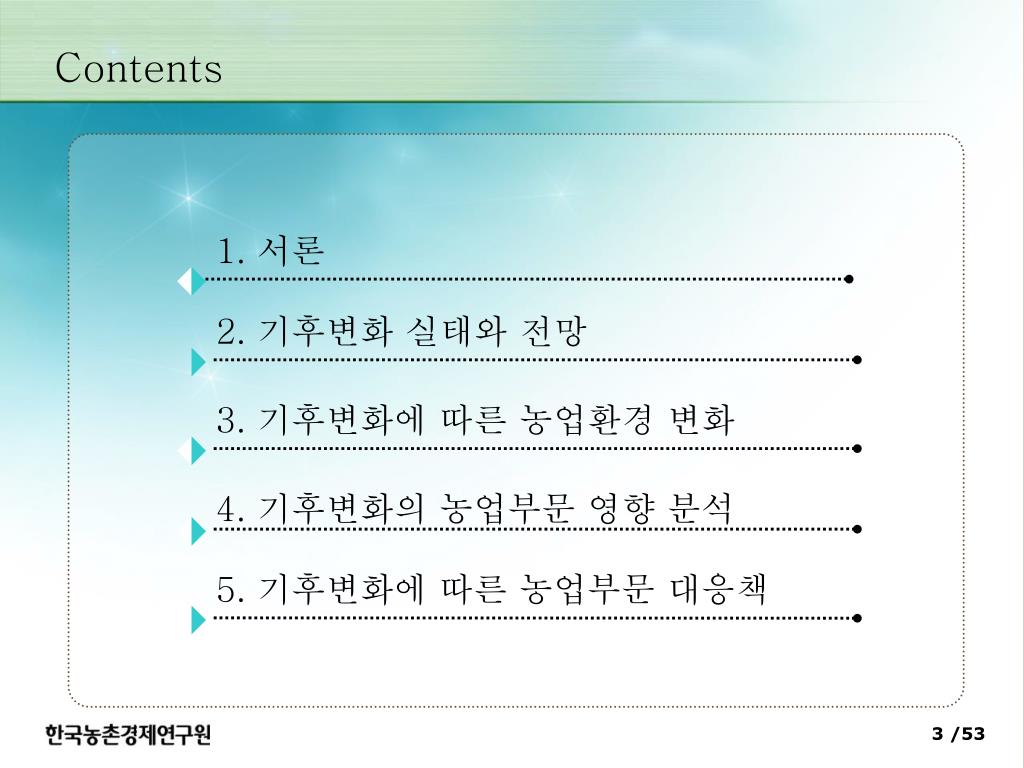 Contents

1. 서론

2. 기후변화 실태와 전망

3. 기후변화에 따른 농업환경 변화

4. 기후변화의 농업부문 영향 분석

5. 기후변화에 따른 농업부문 대응책

한국농촌경제연구원

3 /53